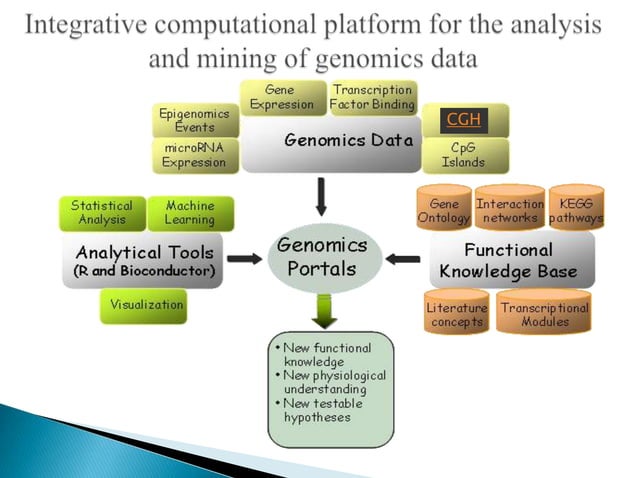 Integrative computational platform for the analysis and mining of genomics data

Gene Expression

Transcription Factor Binding

Epigenomics Events

microRNA Expression

Genomics Data

CGH

CpG Islands

Statistical Analysis

Machine Learning

Analytical Tools
(R and Bioconductor)

Visualization

Genomics Portals

Gene Ontology

Interaction networks

KEGG pathways

Functional Knowledge Base

Literature concepts

Transcriptional Modules

• New functional knowledge
• New physiological understanding
• New testable hypotheses